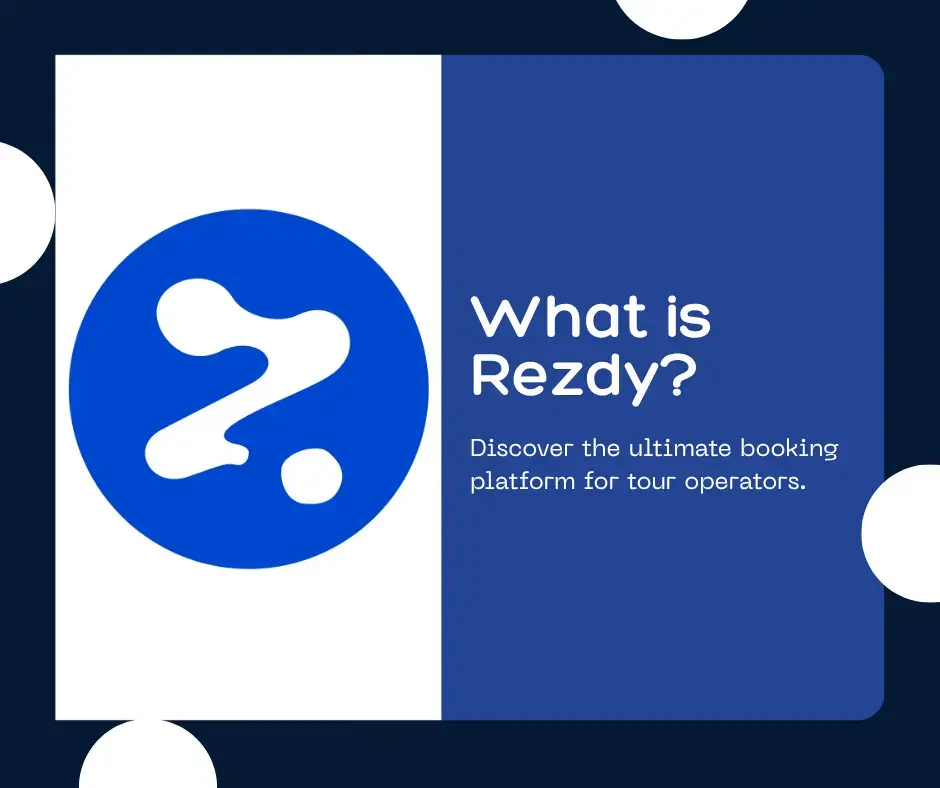 What is Rezdy?

Discover the ultimate booking platform for tour operators.